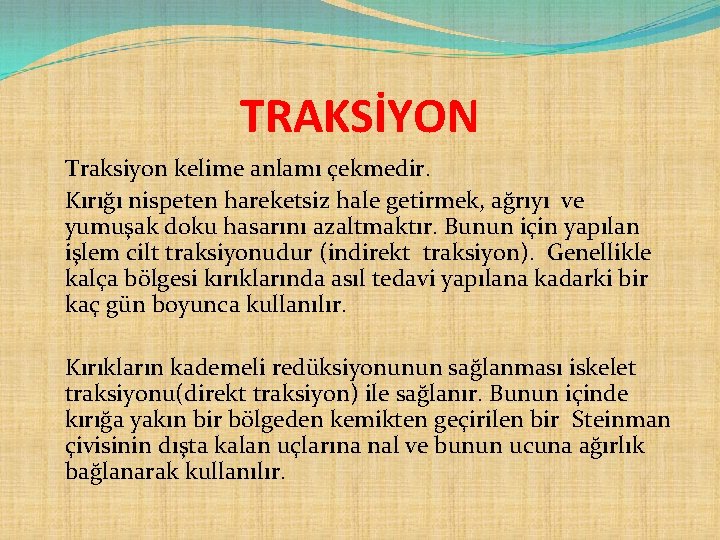 TRAKSİYON

Traksiyon kelime anlamı çekmedir.

Kırığı nispeten hareketsiz hale getirmek, ağrıyı ve yumuşak doku hasarını azaltmaktır. Bunun için yapılan işlem cilt traksiyonudur (indirekt traksiyon). Genellikle kalça bölgesi kırıklarında asıl tedavi yapılana kadarki bir kaç gün boyunca kullanılır.

Kırıkların kademeli redüksiyonunun sağlanması iskelet traksiyonu(direkt traksiyon) ile sağlanır. Bunun içinde kırığa yakın bir bölgeden kemikten geçirilen bir Steinman çivisinin dışta kalan uçlarına nal ve bunun ucuna ağırlık bağlanarak kullanılır.